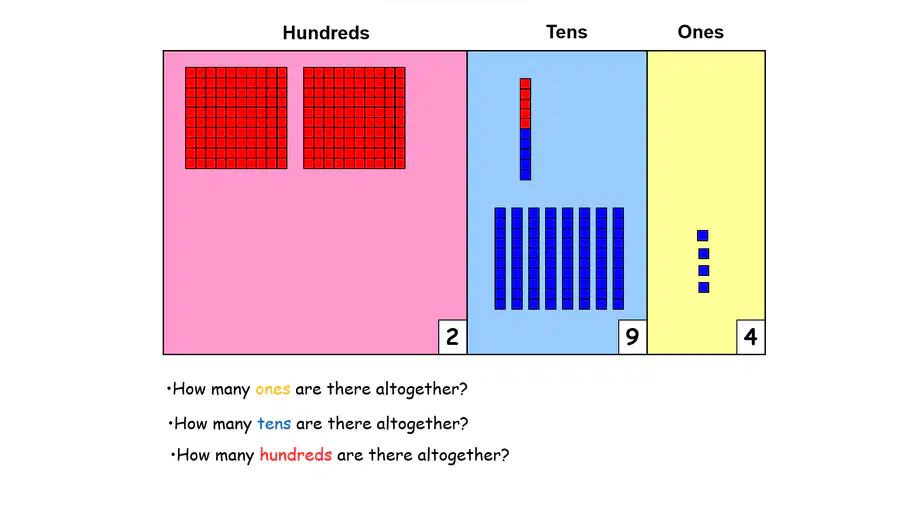 Hundreds

Tens

Ones

2

9

4

• How many ones are there altogether?

• How many tens are there altogether?

• How many hundreds are there altogether?